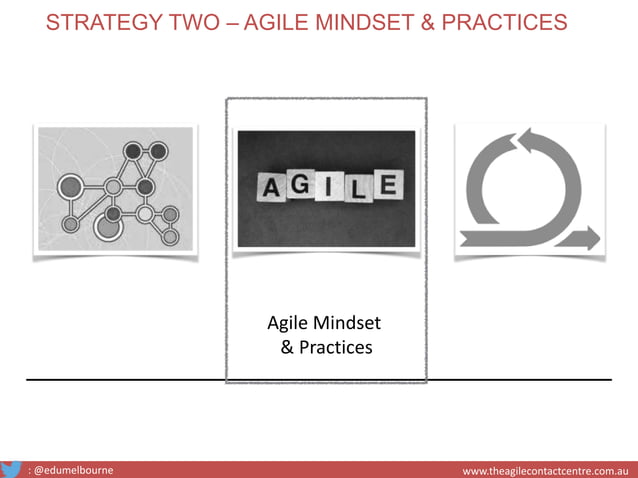 STRATEGY TWO – AGILE MINDSET & PRACTICES

AGILE

Agile Mindset & Practices

: @edumelbourne

www.theagilecontactcentre.com.au